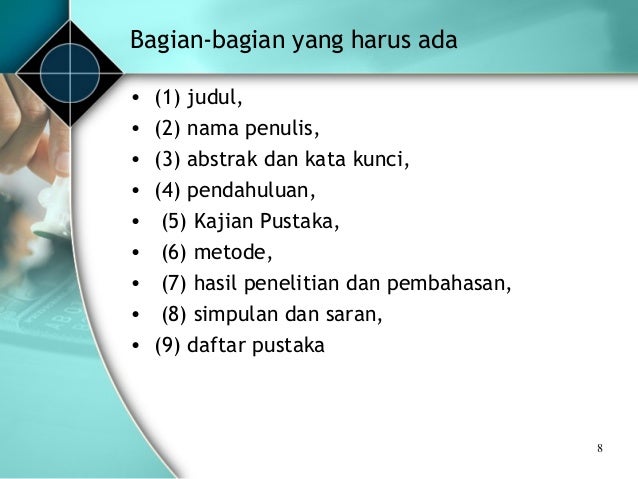 Bagian-bagian yang harus ada

• (1) judul,
• (2) nama penulis,
• (3) abstrak dan kata kunci,
• (4) pendahuluan,
• (5) Kajian Pustaka,
• (6) metode,
• (7) hasil penelitian dan pembahasan,
• (8) simpulan dan saran,
• (9) daftar pustaka

8